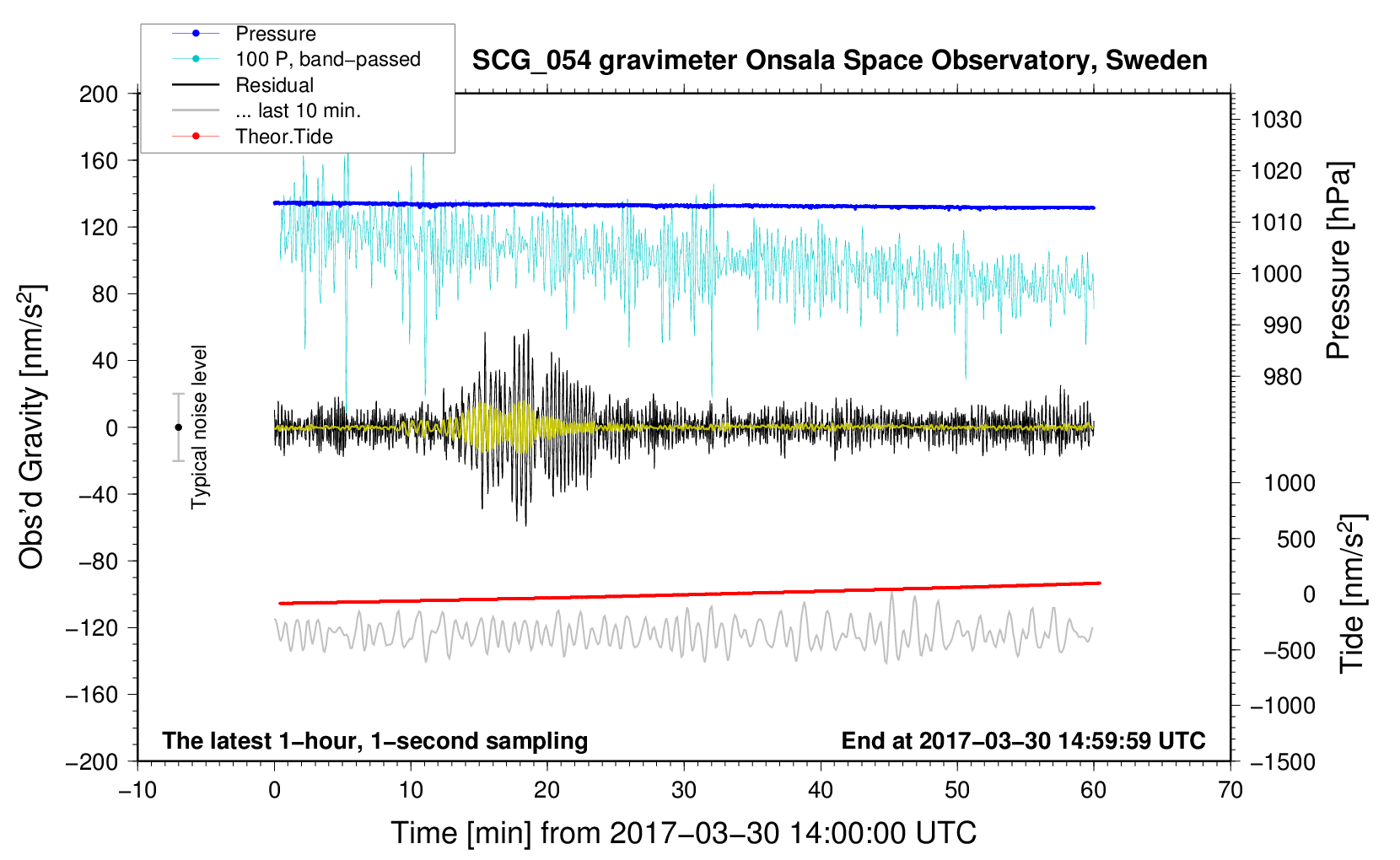 Pressure
100 P, band−passed
Residual
... last 10 min.
Theor.Tide

SCG_054 gravimeter Onsala Space Observatory, Sweden

200
160
120
80
40
0
−40
−80
−120
−160
−200

Obs'd Gravity [nm/s$^2$]

Typical noise level

1030
1020
1010
1000
990
980

Pressure [hPa]

1000
500
0
−500
−1000
−1500

Tide [nm/s$^2$]

The latest 1−hour, 1−second sampling

End at 2017−03−30 14:59:59 UTC

−10
0
10
20
30
40
50
60
70

Time [min] from 2017−03−30 14:00:00 UTC